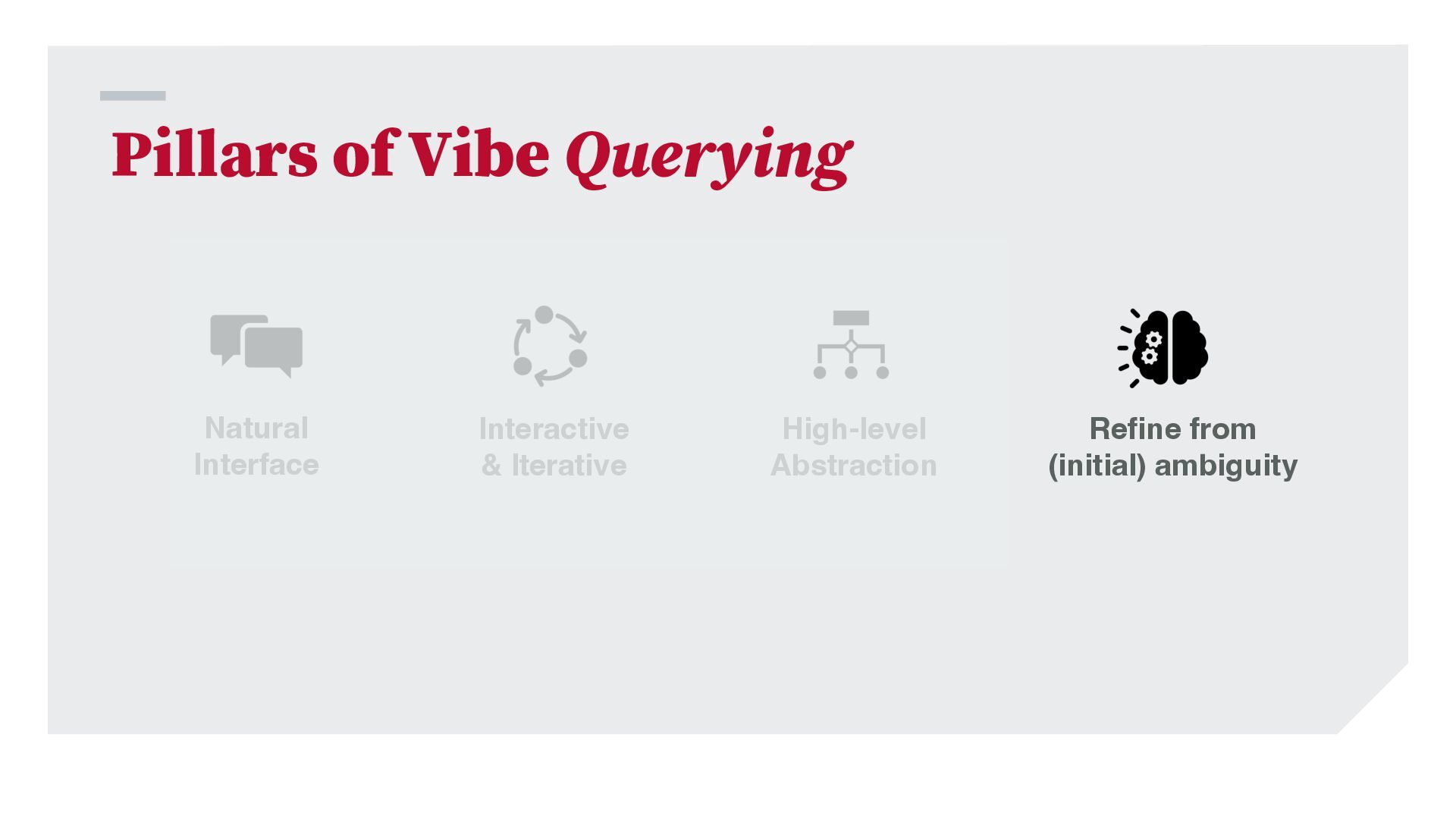 Pillars of Vibe Querying

Natural Interface

Interactive & Iterative

High-level Abstraction

Refine from (initial) ambiguity